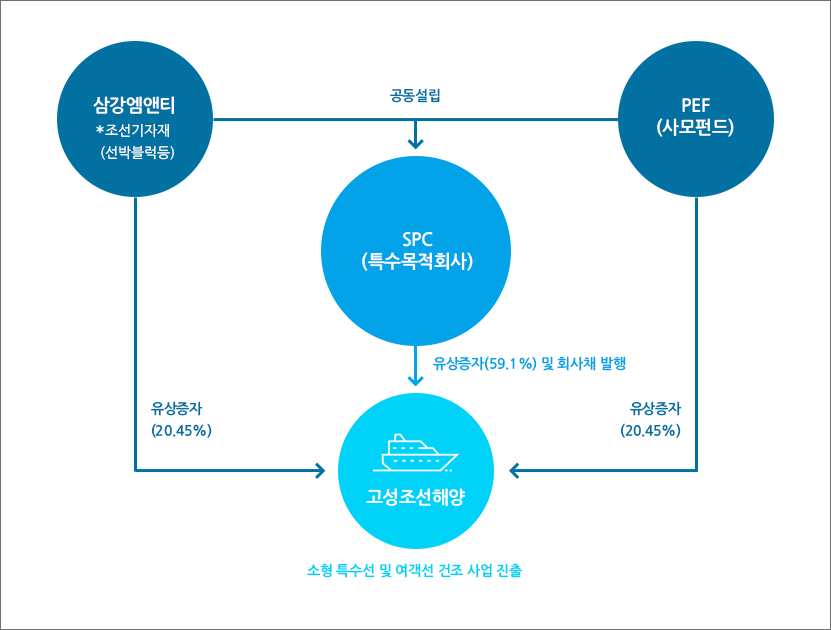 삼강엠앤티
*조선기자재
(선박블럭등)

공동설립

PEF
(사모펀드)

SPC
(특수목적회사)

유상증자(59.1%) 및 회사채 발행

유상증자
(20.45%)

유상증자
(20.45%)

고성조선해양

소형 특수선 및 여객선 건조 사업 진출